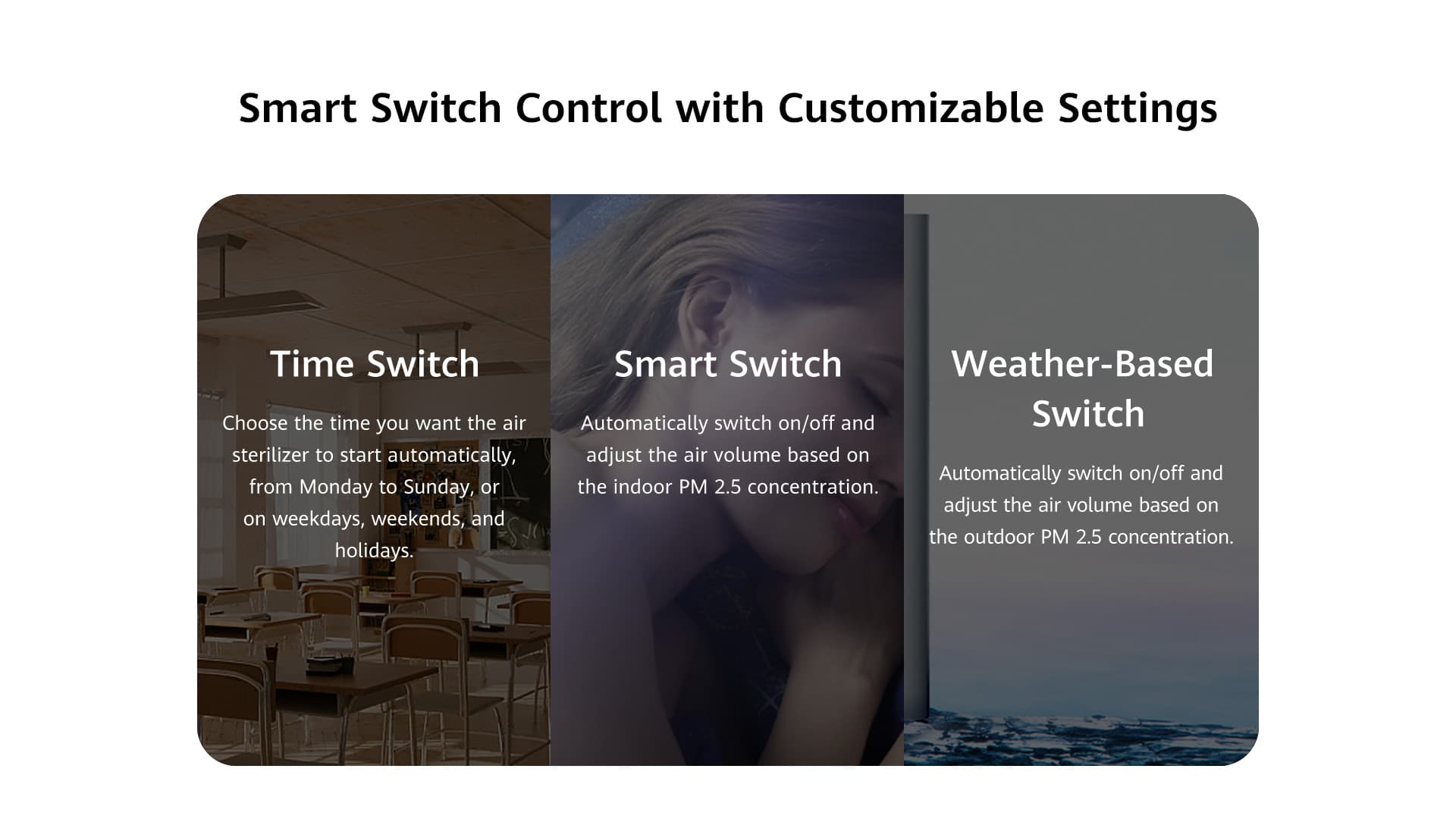 Smart Switch Control with Customizable Settings

Time Switch

Choose the time you want the air sterilizer to start automatically, from Monday to Sunday, or on weekdays, weekends, and holidays.

Smart Switch

Automatically switch on/off and adjust the air volume based on the indoor PM 2.5 concentration.

Weather-Based Switch

Automatically switch on/off and adjust the air volume based on the outdoor PM 2.5 concentration.